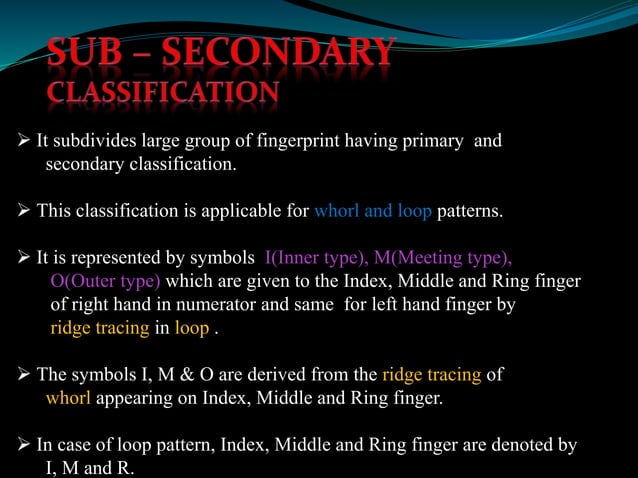 SUB – SECONDARY CLASSIFICATION

➢ It subdivides large group of fingerprint having primary and secondary classification.

➢ This classification is applicable for whorl and loop patterns.

➢ It is represented by symbols I(Inner type), M(Meeting type), O(Outer type) which are given to the Index, Middle and Ring finger of right hand in numerator and same for left hand finger by ridge tracing in loop .

➢ The symbols I, M & O are derived from the ridge tracing of whorl appearing on Index, Middle and Ring finger.

➢ In case of loop pattern, Index, Middle and Ring finger are denoted by I, M and R.